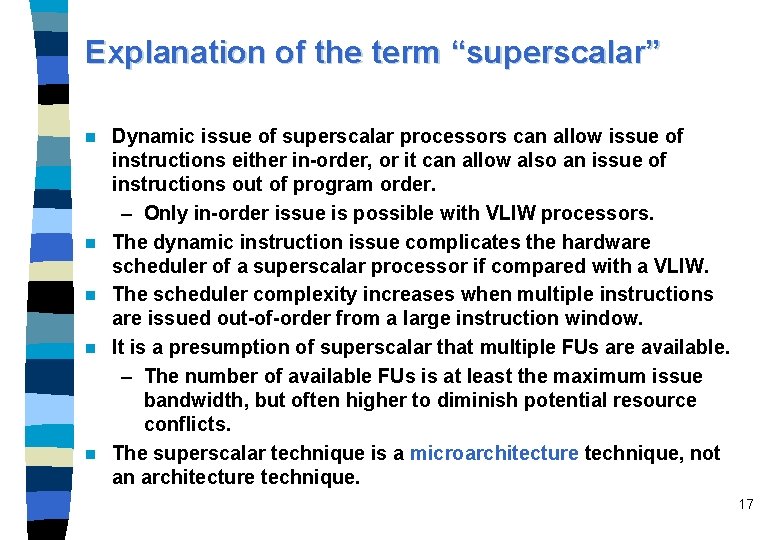 Explanation of the term “superscalar”

Dynamic issue of superscalar processors can allow issue of instructions either in-order, or it can allow also an issue of instructions out of program order.

– Only in-order issue is possible with VLIW processors.

The dynamic instruction issue complicates the hardware scheduler of a superscalar processor if compared with a VLIW.

The scheduler complexity increases when multiple instructions are issued out-of-order from a large instruction window.

It is a presumption of superscalar that multiple FUs are available.

– The number of available FUs is at least the maximum issue bandwidth, but often higher to diminish potential resource conflicts.

The superscalar technique is a microarchitecture technique, not an architecture technique.

17